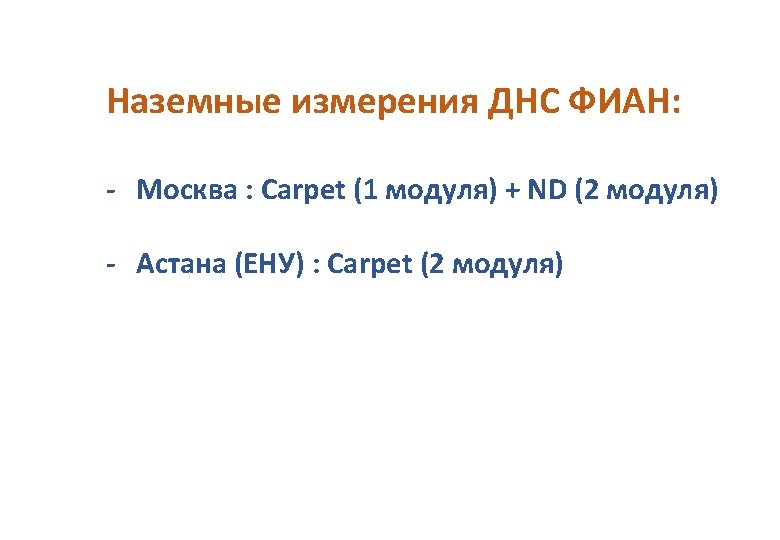 Наземные измерения ДНС ФИАН:

- Москва : Carpet (1 модуля) + ND (2 модуля)

- Астана (ЕНУ) : Carpet (2 модуля)